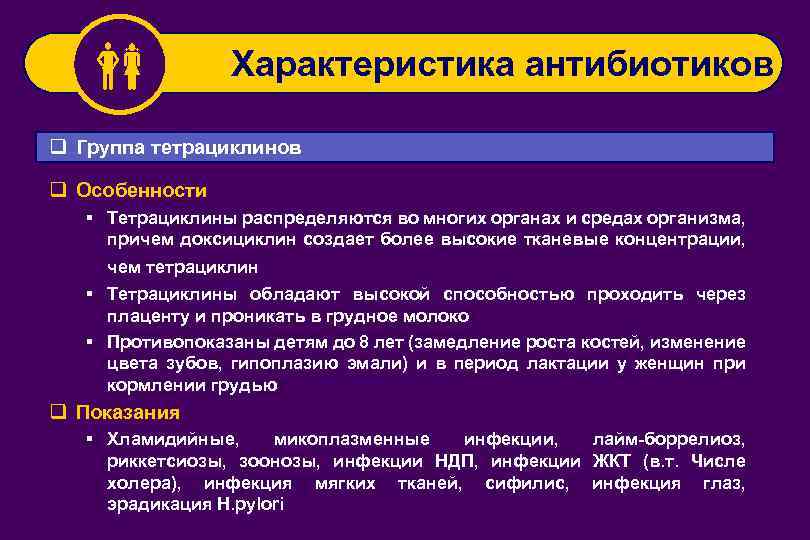 Характеристика антибиотиков

❑ Группа тетрациклинов

❑ Особенности

▪ Тетрациклины распределяются во многих органах и средах организма, причем доксициклин создает более высокие тканевые концентрации, чем тетрациклин

▪ Тетрациклины обладают высокой способностью проходить через плаценту и проникать в грудное молоко

▪ Противопоказаны детям до 8 лет (замедление роста костей, изменение цвета зубов, гипоплазию эмали) и в период лактации у женщин при кормлении грудью

❑ Показания

▪ Хламидийные, микоплазменные инфекции, лайм-боррелиоз, риккетсиозы, зоонозы, инфекции НДП, инфекции ЖКТ (в.т. Числе холера), инфекция мягких тканей, сифилис, инфекция глаз, эрадикация H.pylori